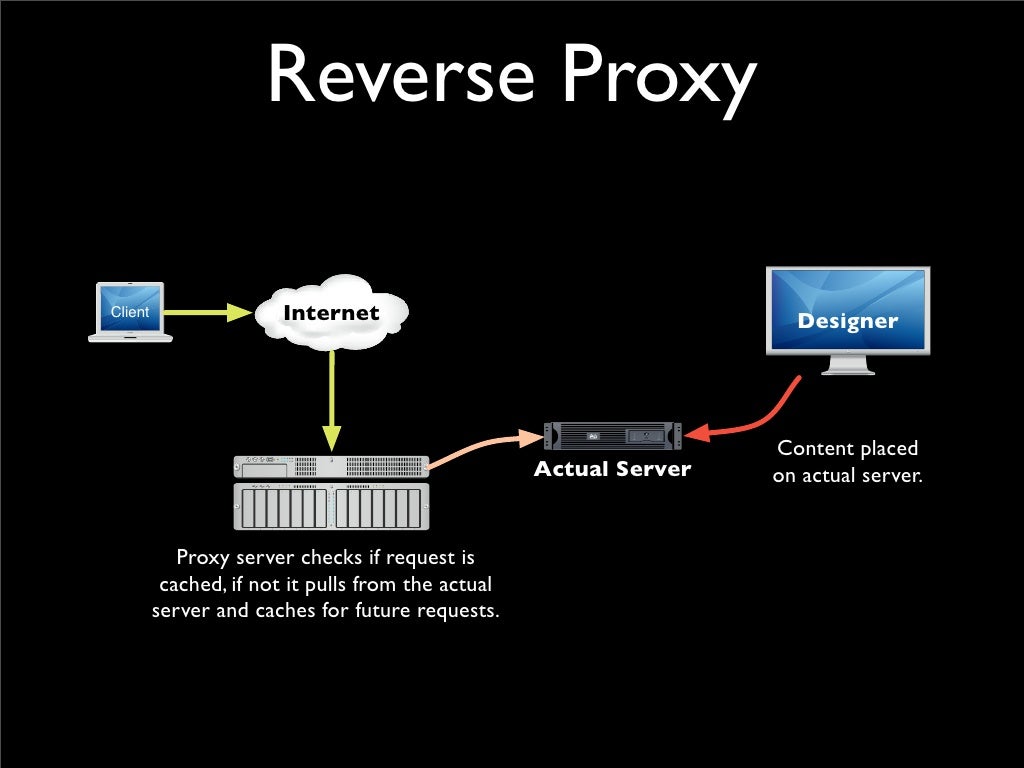 Reverse Proxy

Client

Internet

Designer

Actual Server

Content placed on actual server.

Proxy server checks if request is cached, if not it pulls from the actual server and caches for future requests.